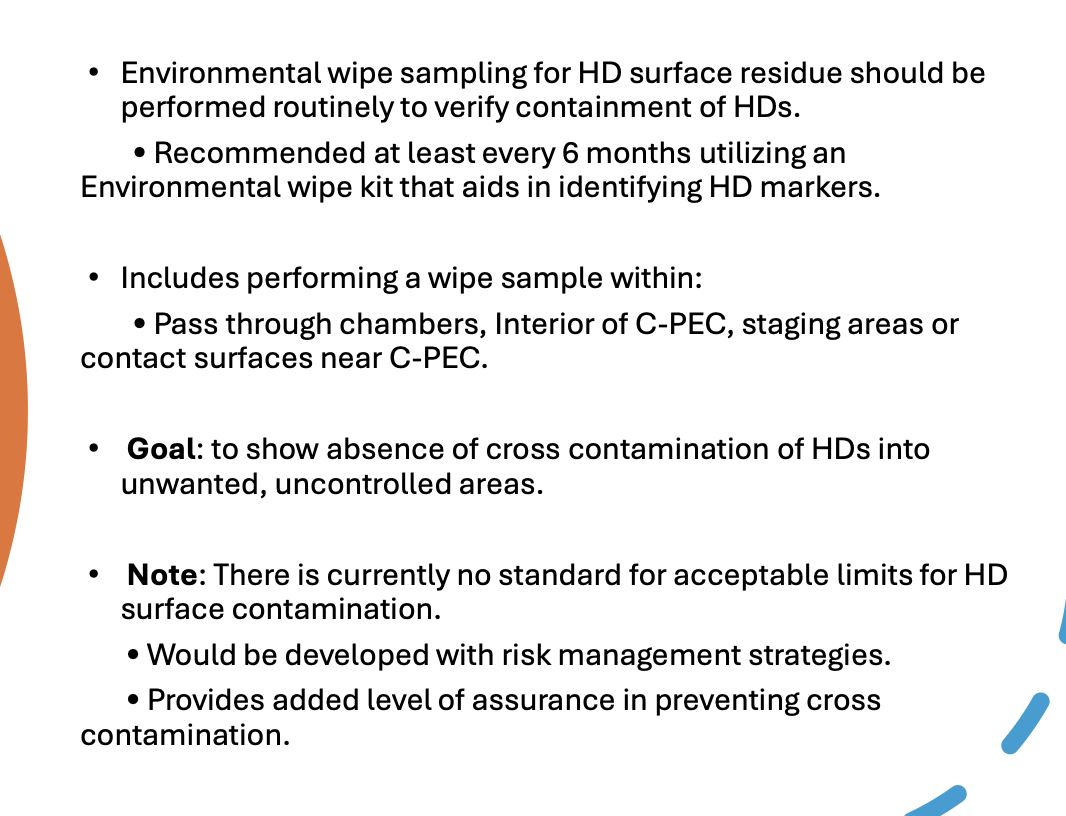 • Environmental wipe sampling for HD surface residue should be performed routinely to verify containment of HDs.

• Recommended at least every 6 months utilizing an Environmental wipe kit that aids in identifying HD markers.

• Includes performing a wipe sample within:

• Pass through chambers, Interior of C-PEC, staging areas or contact surfaces near C-PEC.

• Goal: to show absence of cross contamination of HDs into unwanted, uncontrolled areas.

• Note: There is currently no standard for acceptable limits for HD surface contamination.

• Would be developed with risk management strategies.

• Provides added level of assurance in preventing cross contamination.